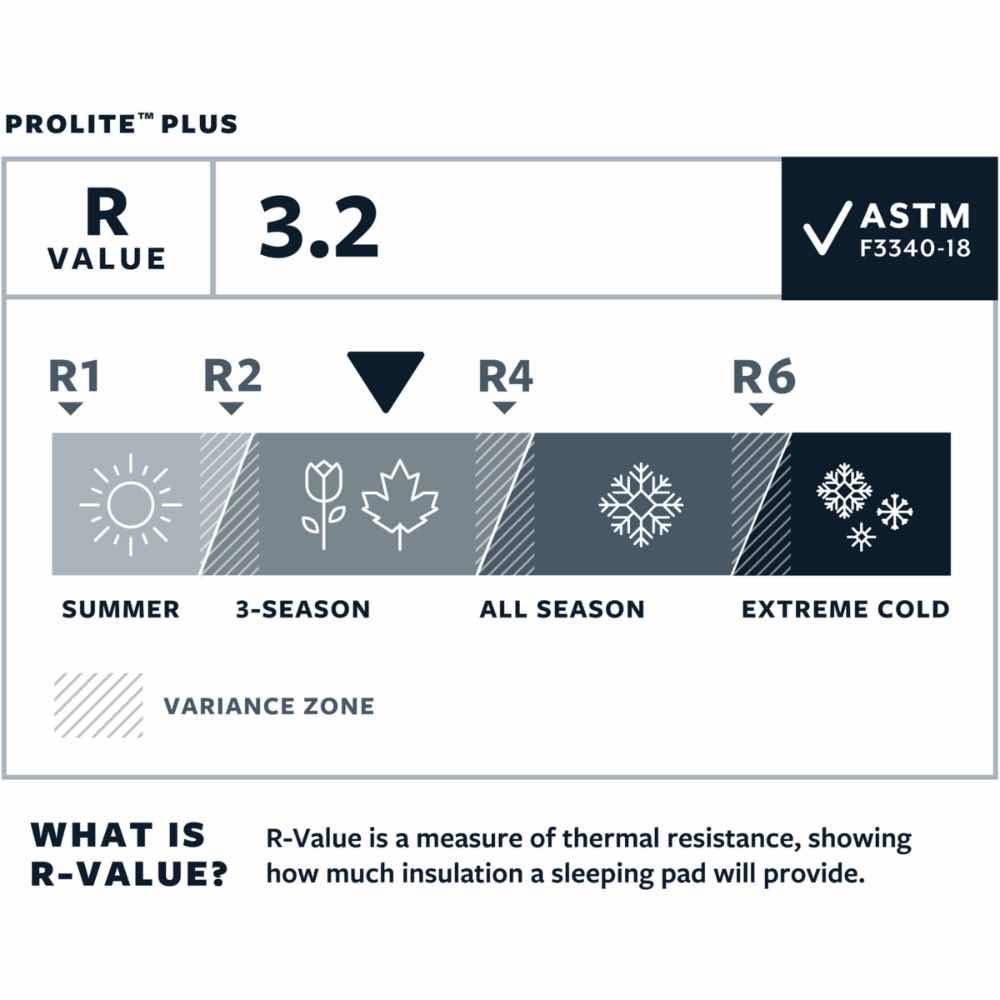 PROLITE™ PLUS

R VALUE

3.2

ASTM F3340-18

R1 R2 R4 R6

SUMMER 3-SEASON ALL SEASON EXTREME COLD

VARIANCE ZONE

WHAT IS R-VALUE?

R-Value is a measure of thermal resistance, showing how much insulation a sleeping pad will provide.